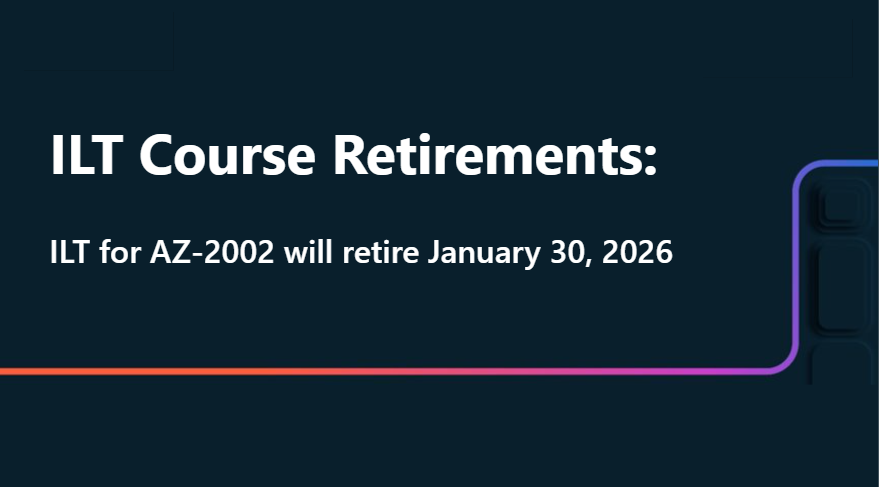 ILT Course Retirements:

ILT for AZ-2002 will retire January 30, 2026